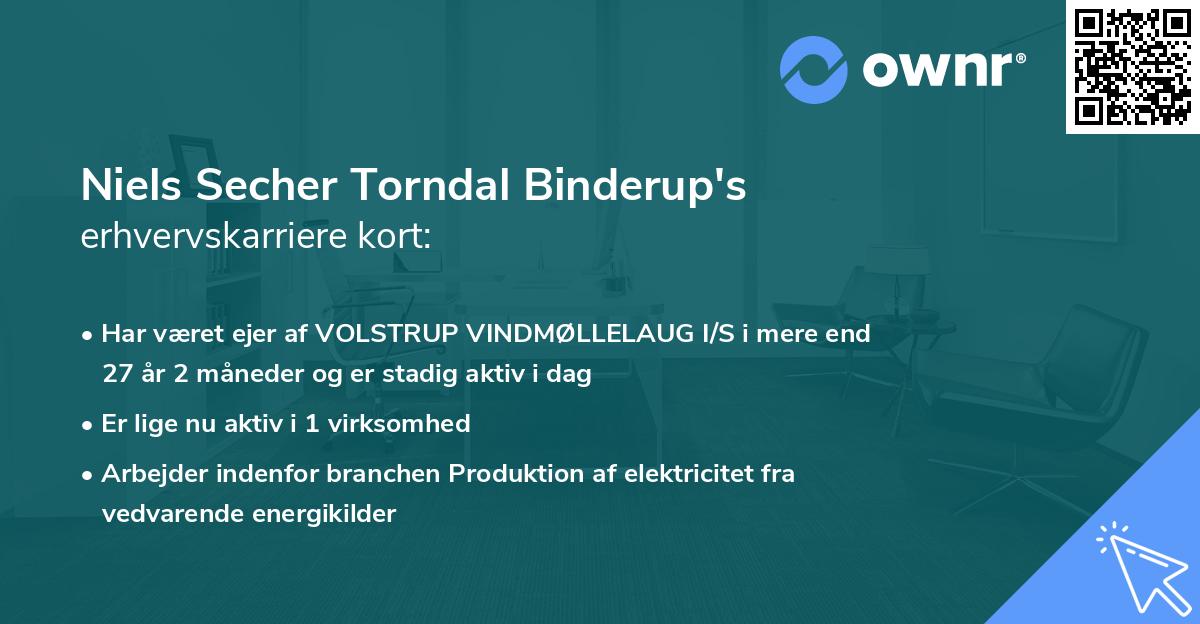 ownr®

Niels Secher Torndal Binderup's
erhvervskarriere kort:

• Har været ejer af VOLSTRUP VINDMØLLELAUG I/S i mere end 27 år 2 måneder og er stadig aktiv i dag
• Er lige nu aktiv i 1 virksomhed
• Arbejder indenfor branchen Produktion af elektricitet fra vedvarende energikilder